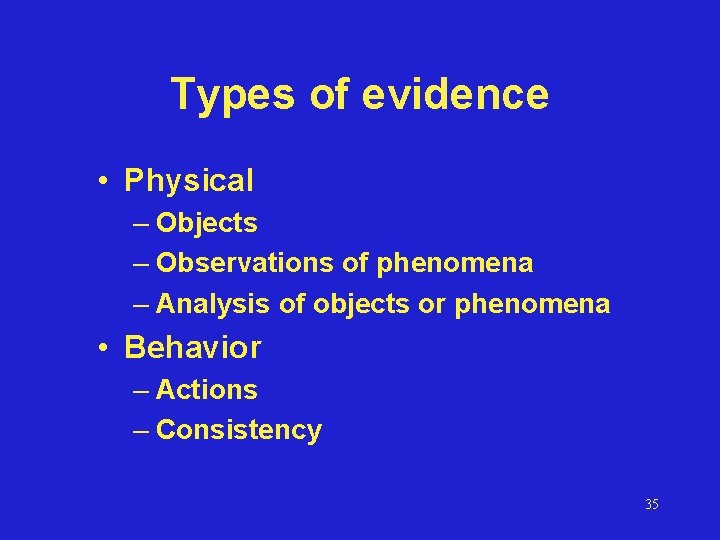 Types of evidence

• Physical
– Objects
– Observations of phenomena
– Analysis of objects or phenomena

• Behavior
– Actions
– Consistency

35